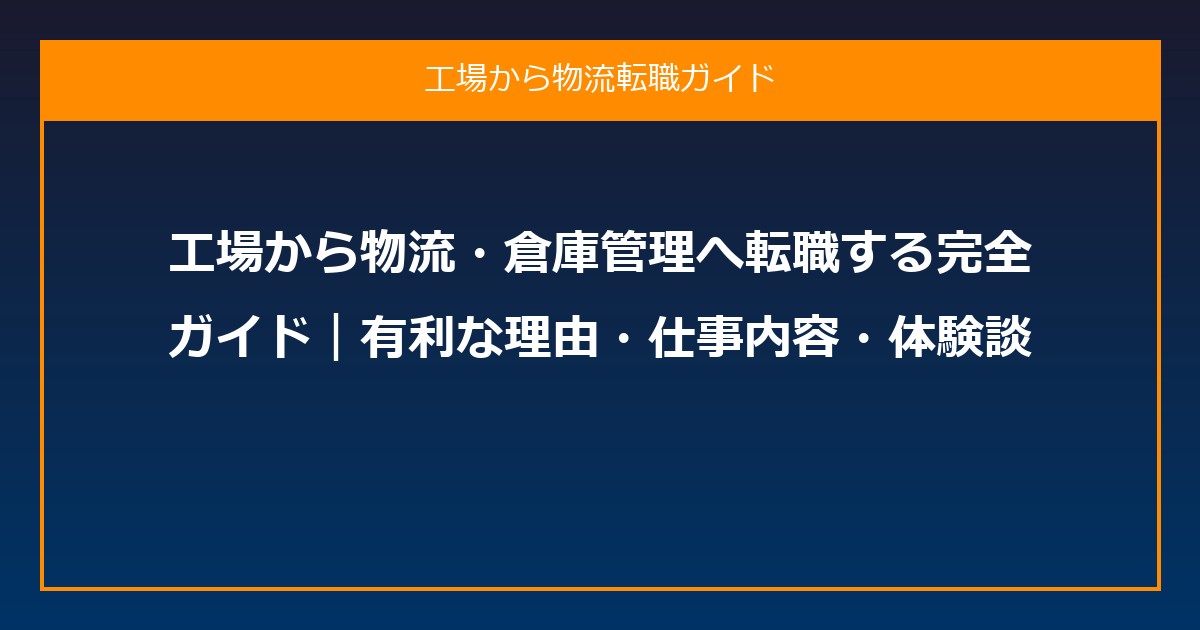 工場から物流転職ガイド

工場から物流・倉庫管理へ転職する完全ガイド｜有利な理由・仕事内容・体験談